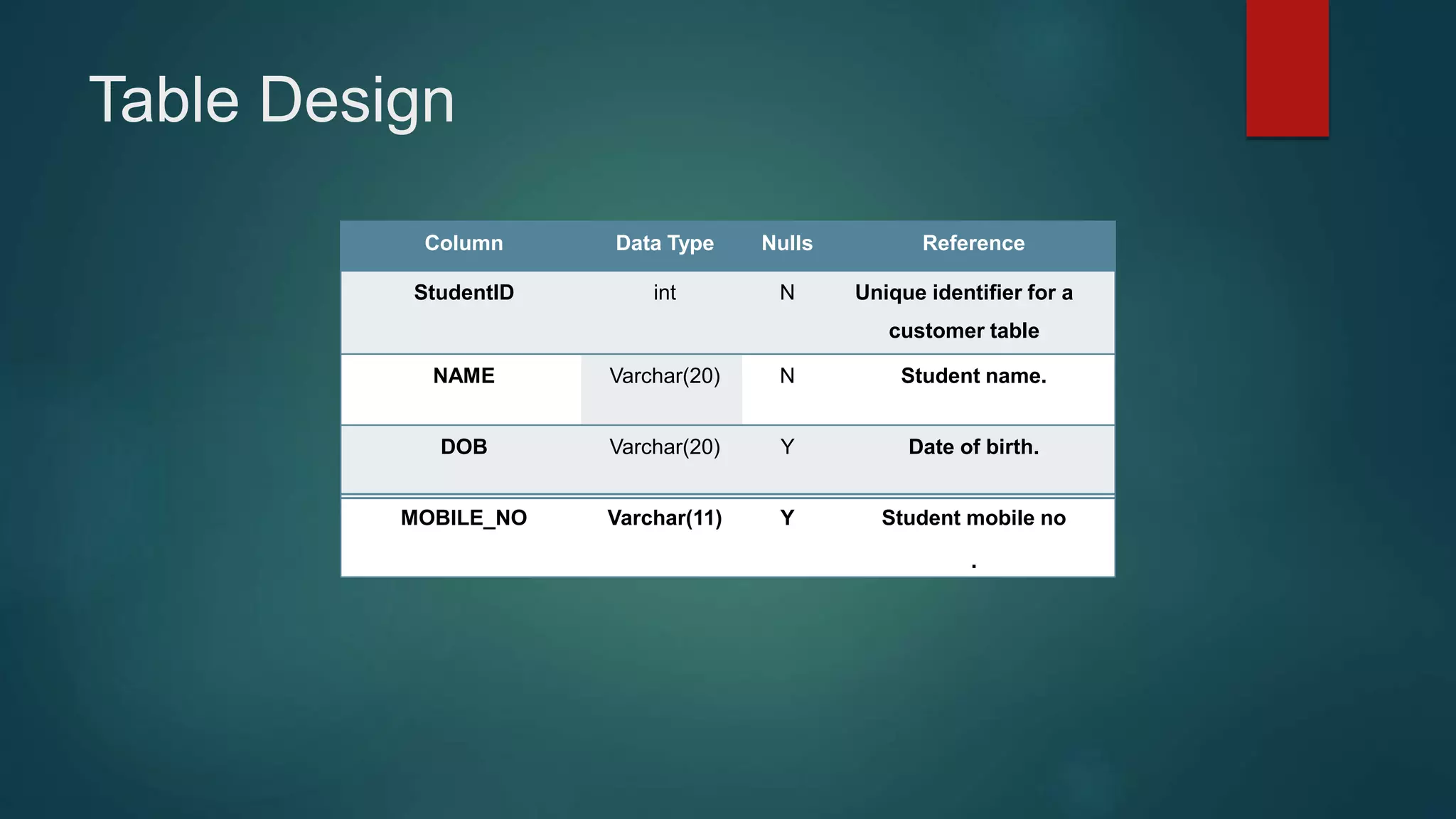 Table Design

| Column | Data Type | Nulls | Reference |
|---|---|---|---|
| StudentID | int | N | Unique identifier for a customer table |
| NAME | Varchar(20) | N | Student name. |
| DOB | Varchar(20) | Y | Date of birth. |
| MOBILE_NO | Varchar(11) | Y | Student mobile no . |